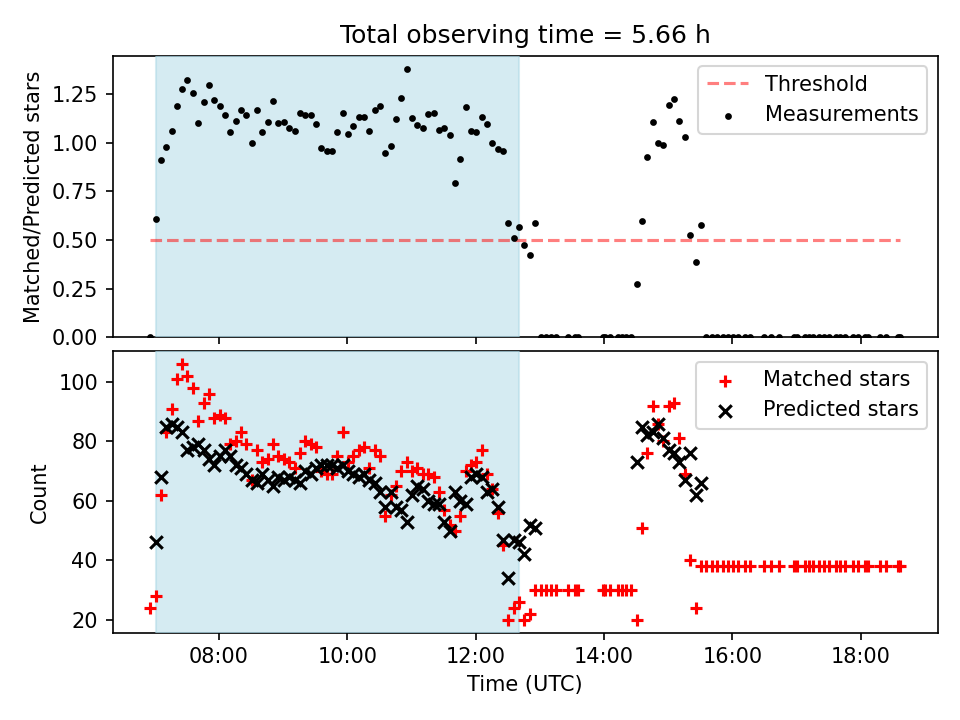 Total observing time = 5.66 h

Matched/Predicted stars

1.25
1.00
0.75
0.50
0.25
0.00

Threshold
Measurements

Count

100
80
60
40
20

Matched stars
Predicted stars

08:00
10:00
12:00
14:00
16:00
18:00

Time (UTC)